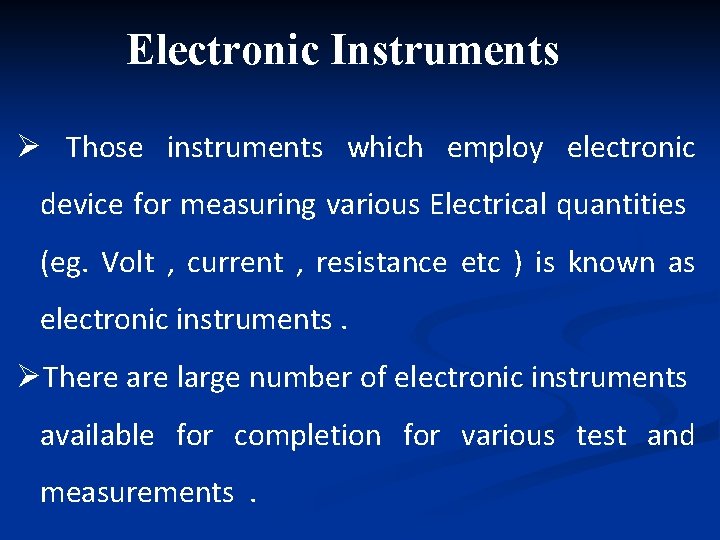 Electronic Instruments

➢ Those instruments which employ electronic device for measuring various Electrical quantities (eg. Volt , current , resistance etc ) is known as electronic instruments .

➢There are large number of electronic instruments available for completion for various test and measurements .